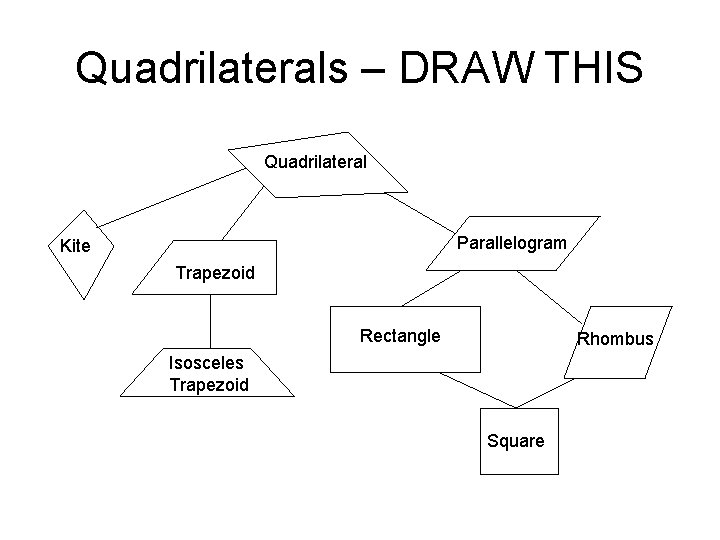 Quadrilaterals – DRAW THIS

Quadrilateral

Kite

Trapezoid

Parallelogram

Isosceles Trapezoid

Rectangle

Rhombus

Square